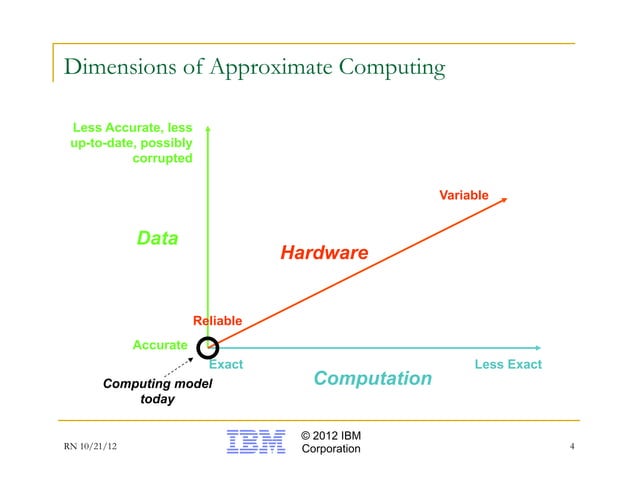 Dimensions of Approximate Computing

Less Accurate, less up-to-date, possibly corrupted

Variable

Data

Hardware

Reliable

Accurate

Exact

Less Exact

Computation

Computing model today

RN 10/21/12

IBM

© 2012 IBM Corporation

4